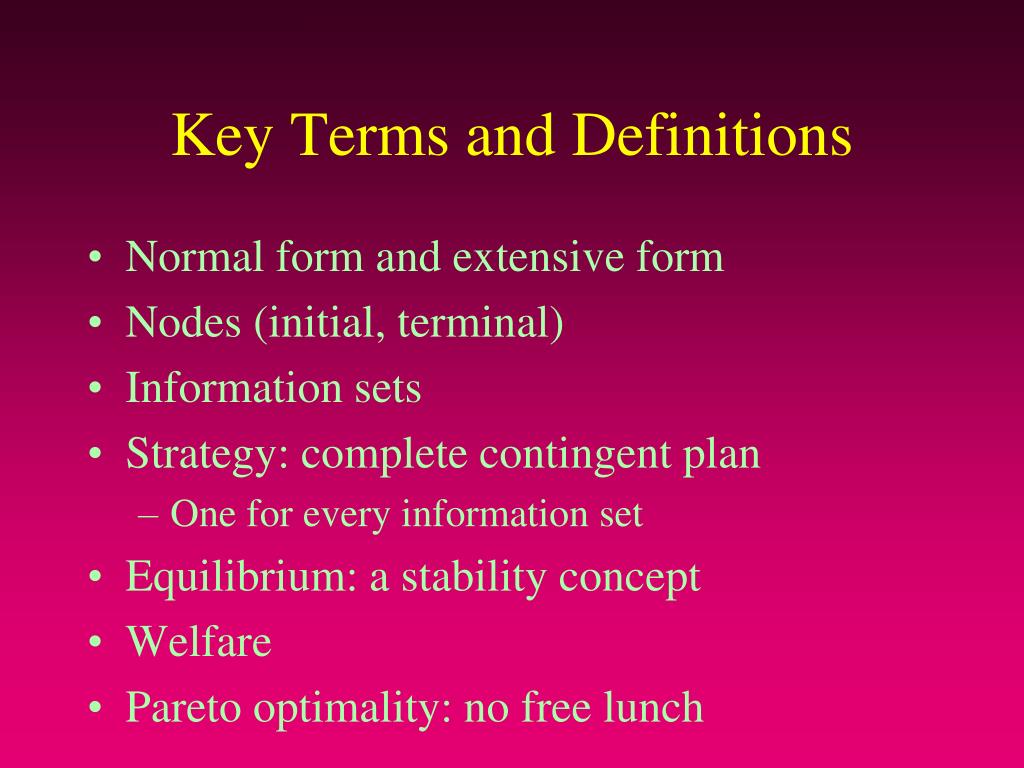 Key Terms and Definitions

• Normal form and extensive form
• Nodes (initial, terminal)
• Information sets
• Strategy: complete contingent plan
– One for every information set
• Equilibrium: a stability concept
• Welfare
• Pareto optimality: no free lunch